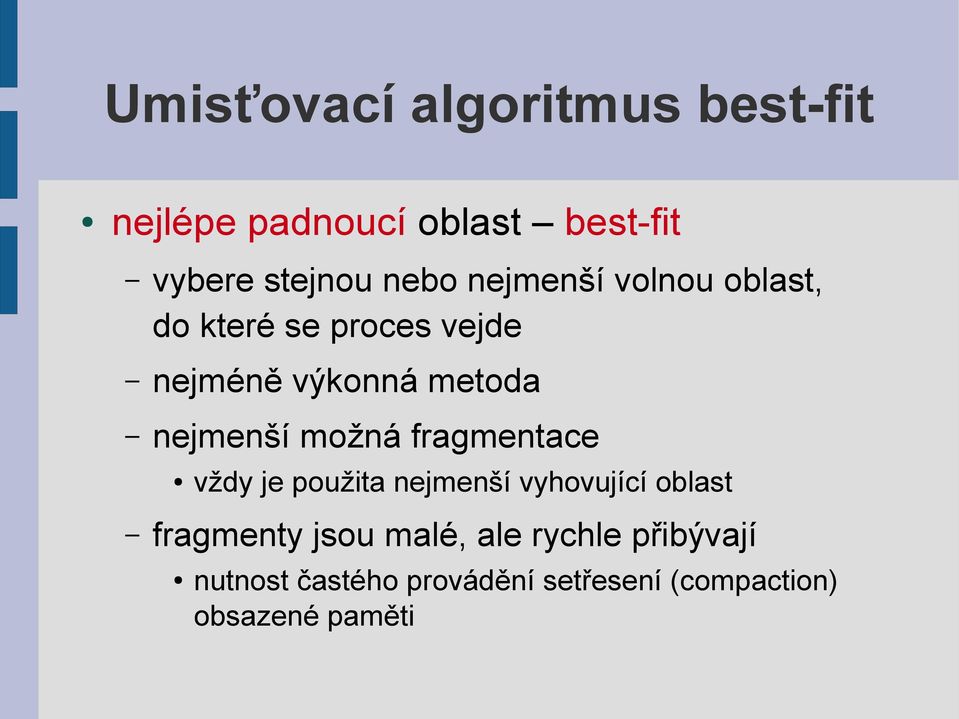 Umisťovací algoritmus best-fit

• nejlépe padnoucí oblast – best-fit
  – vybere stejnou nebo nejmenší volnou oblast, do které se proces vejde
  – nejméně výkonná metoda
  – nejmenší možná fragmentace
    • vždy je použita nejmenší vyhovující oblast
  – fragmenty jsou malé, ale rychle přibývají
    • nutnost častého provádění setřesení (compaction) obsazené paměti